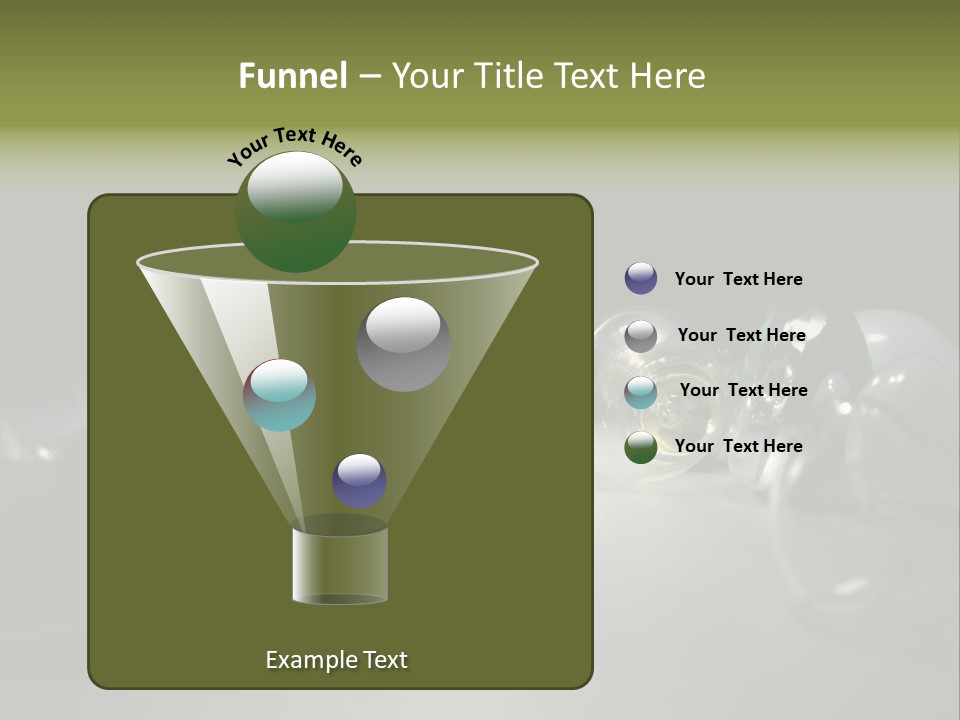 Funnel – Your Title Text Here

Your Text Here

Your Text Here

Your Text Here

Your Text Here

Your Text Here

Example Text